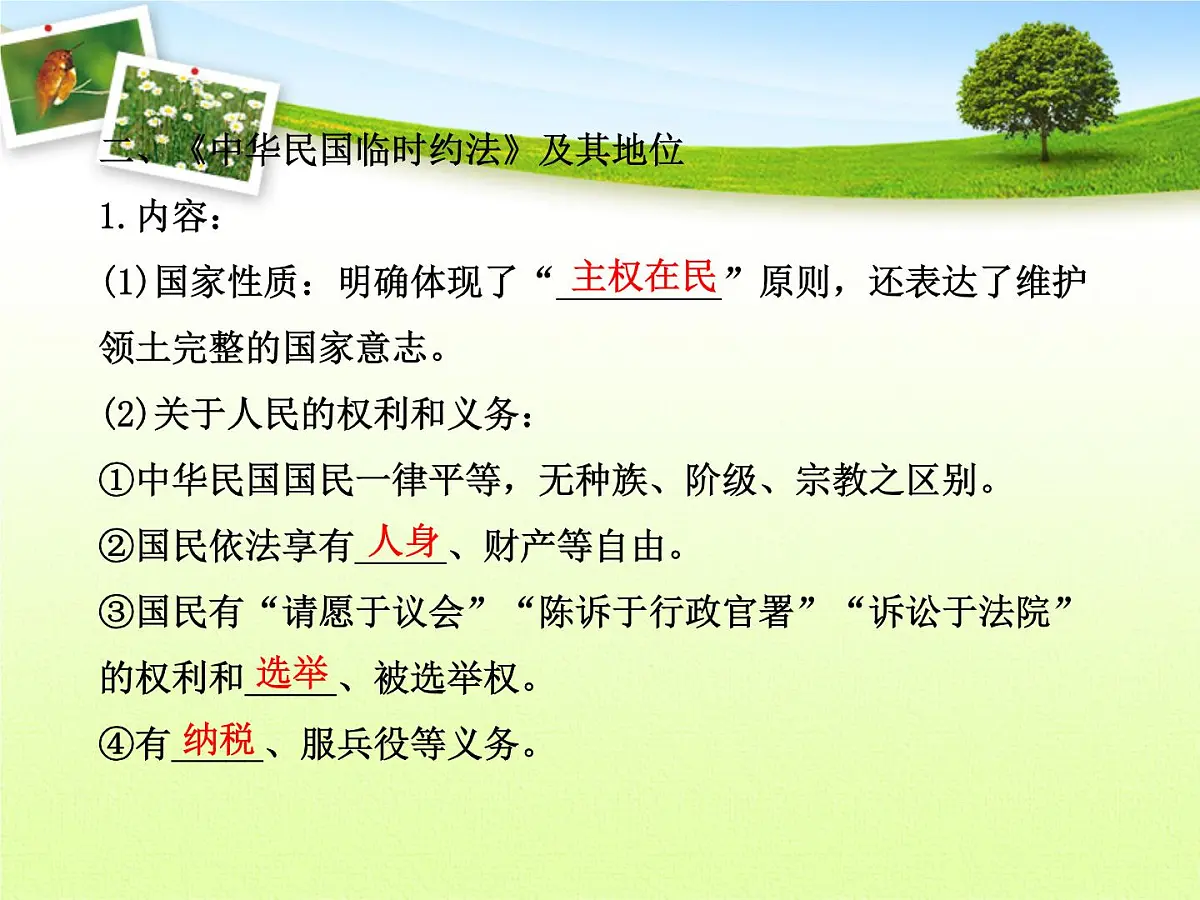 二、《中华民国临时约法》及其地位

1.内容：

(1)国家性质：明确体现了“主权在民”原则，还表达了维护领土完整的国家意志。

(2)关于人民的权利和义务：

①中华民国国民一律平等，无种族、阶级、宗教之区别。

②国民依法享有人身、财产等自由。

③国民有“请愿于议会”“陈诉于行政官署”“诉讼于法院”的权利和选举、被选举权。

④有纳税、服兵役等义务。